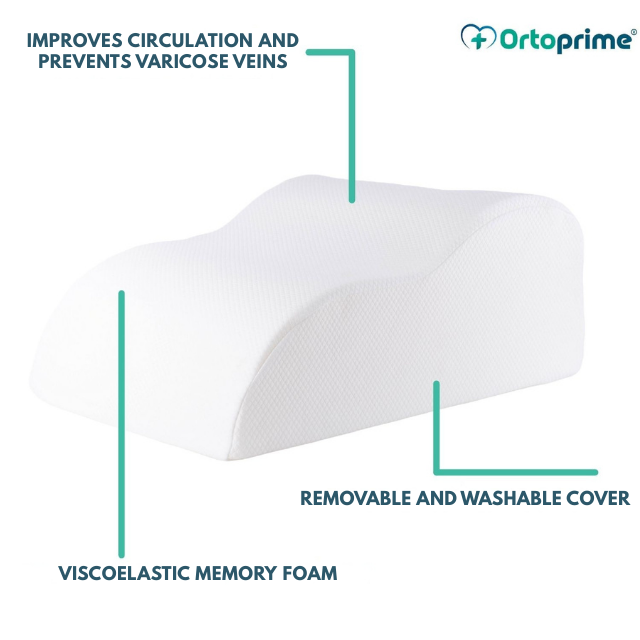 IMPROVES CIRCULATION AND PREVENTS VARICOSE VEINS

Ortoprime®

REMOVABLE AND WASHABLE COVER

VISCOELASTIC MEMORY FOAM